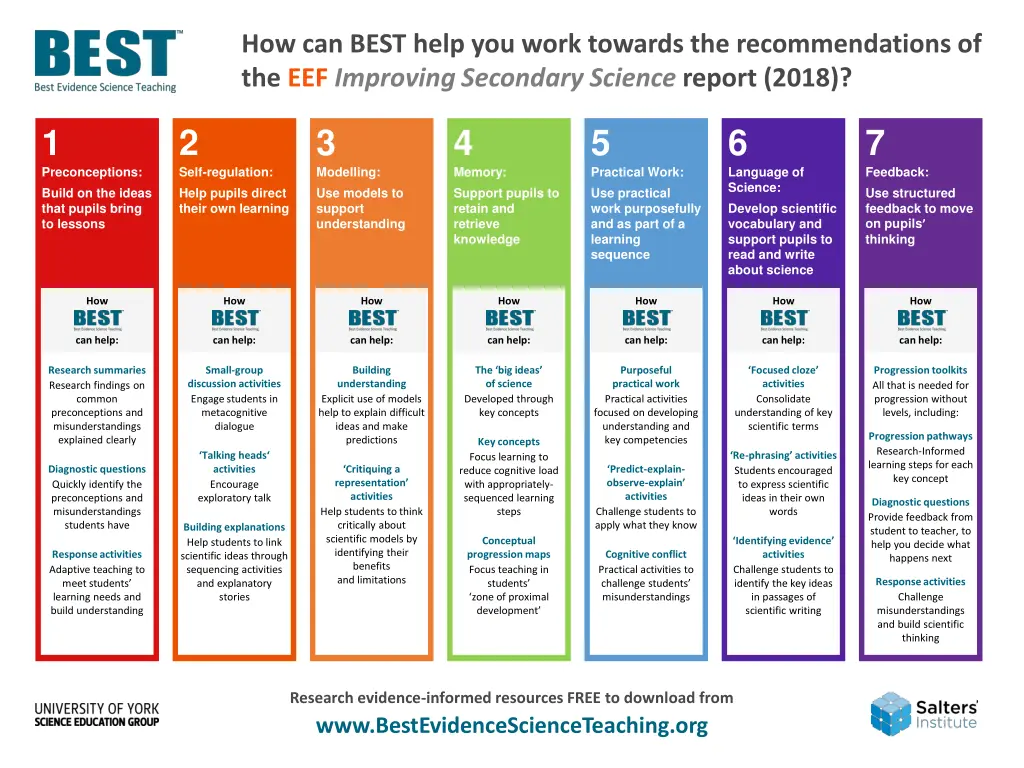 BEST™
Best Evidence Science Teaching

How can BEST help you work towards the recommendations of the EEF Improving Secondary Science report (2018)?

1
Preconceptions:
Build on the ideas that pupils bring to lessons

How BEST Best Evidence Science Teaching can help:

Research summaries
Research findings on common preconceptions and misunderstandings explained clearly

Diagnostic questions
Quickly identify the preconceptions and misunderstandings students have

Response activities
Adaptive teaching to meet students' learning needs and build understanding

2
Self-regulation:
Help pupils direct their own learning

How BEST Best Evidence Science Teaching can help:

Small-group discussion activities
Engage students in metacognitive dialogue

'Talking heads' activities
Encourage exploratory talk

Building explanations
Help students to link scientific ideas through sequencing activities and explanatory stories

3
Modelling:
Use models to support understanding

How BEST Best Evidence Science Teaching can help:

Building understanding
Explicit use of models help to explain difficult ideas and make predictions

'Critiquing a representation' activities
Help students to think critically about scientific models by identifying their benefits and limitations

4
Memory:
Support pupils to retain and retrieve knowledge

How BEST Best Evidence Science Teaching can help:

The 'big ideas' of science
Developed through key concepts

Key concepts
Focus learning to reduce cognitive load with appropriately-sequenced learning steps

Conceptual progression maps
Focus teaching in students' 'zone of proximal development'

5
Practical Work:
Use practical work purposefully and as part of a learning sequence

How BEST Best Evidence Science Teaching can help:

Purposeful practical work
Practical activities focused on developing understanding and key competencies

'Predict-explain-observe-explain' activities
Challenge students to apply what they know

Cognitive conflict
Practical activities to challenge students' misunderstandings

6
Language of Science:
Develop scientific vocabulary and support pupils to read and write about science

How BEST Best Evidence Science Teaching can help:

'Focused cloze' activities
Consolidate understanding of key scientific terms

'Re-phrasing' activities
Students encouraged to express scientific ideas in their own words

'Identifying evidence' activities
Challenge students to identify the key ideas in passages of scientific writing

7
Feedback:
Use structured feedback to move on pupils' thinking

How BEST Best Evidence Science Teaching can help:

Progression toolkits
All that is needed for progression without levels, including:

Progression pathways
Research-Informed learning steps for each key concept

Diagnostic questions
Provide feedback from student to teacher, to help you decide what happens next

Response activities
Challenge misunderstandings and build scientific thinking

UNIVERSITY OF YORK
SCIENCE EDUCATION GROUP

Research evidence-informed resources FREE to download from
www.BestEvidenceScienceTeaching.org

Salters' Institute